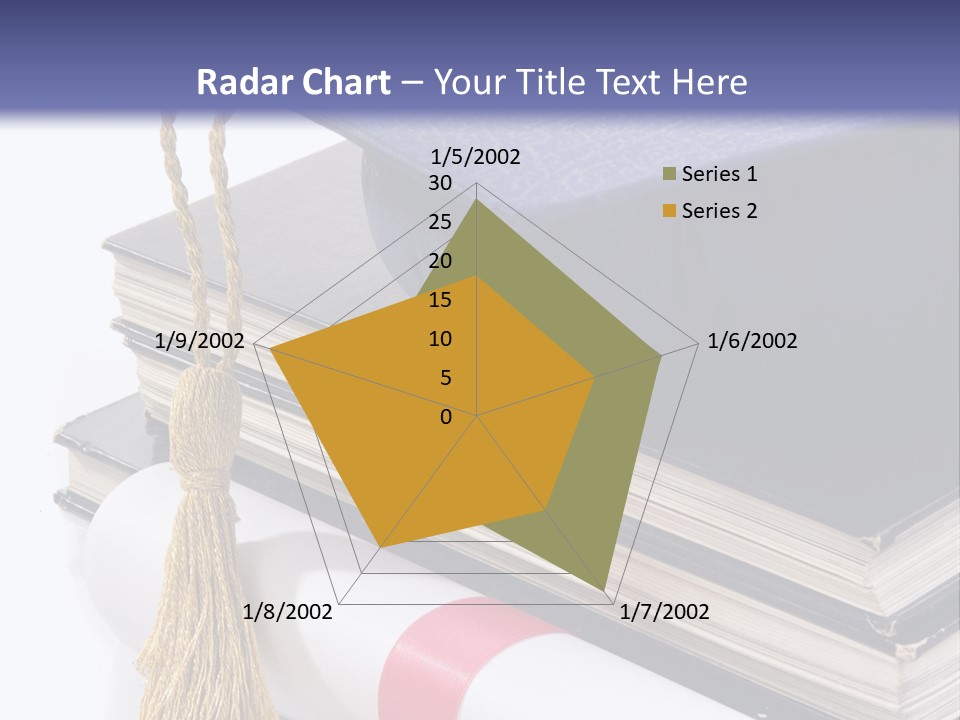 Radar Chart – Your Title Text Here

1/5/2002
30
25
20
15
10
5
0
1/6/2002
1/7/2002
1/8/2002
1/9/2002

Series 1
Series 2